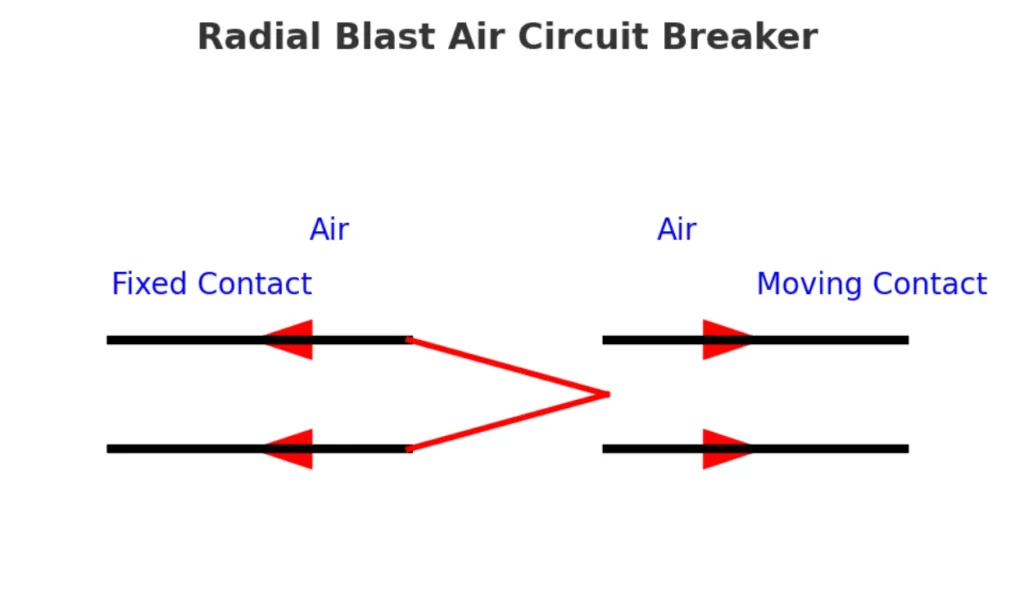 Radial Blast Air Circuit Breaker

Air

Air

Fixed Contact

Moving Contact